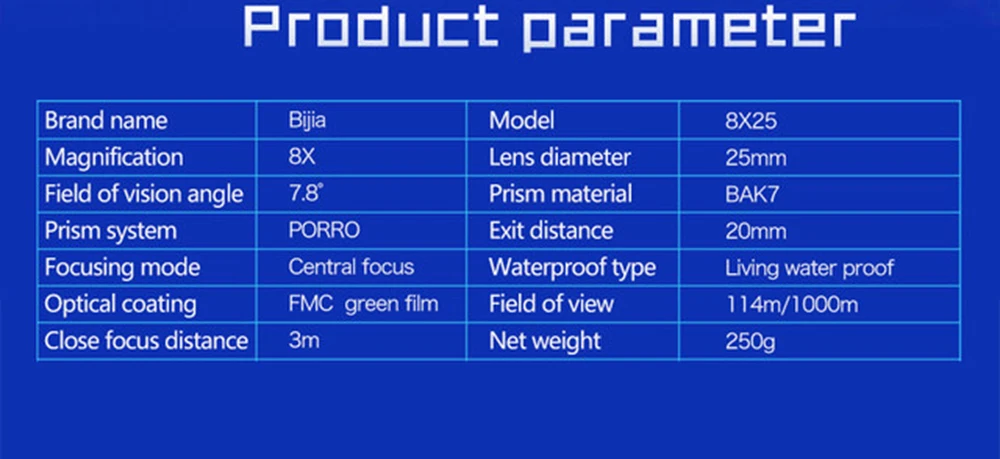 Product parameter

| Brand name | Bijia | Model | 8X25 |
|---|---|---|---|
| Magnification | 8X | Lens diameter | 25mm |
| Field of vision angle | 7.8° | Prism material | BAK7 |
| Prism system | PORRO | Exit distance | 20mm |
| Focusing mode | Central focus | Waterproof type | Living water proof |
| Optical coating | FMC green film | Field of view | 114m/1000m |
| Close focus distance | 3m | Net weight | 250g |